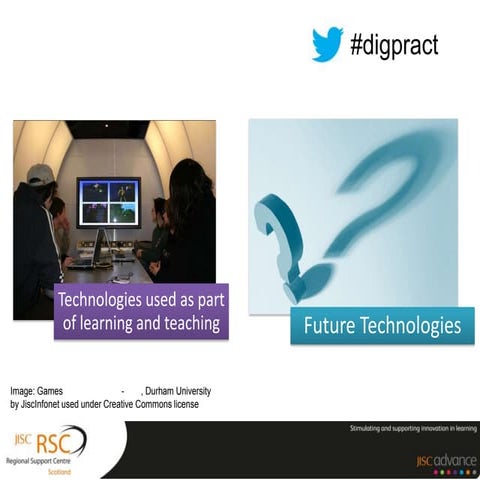 #digpract

Technologies used as part of learning and teaching

Future Technologies

Image: Games - , Durham University by JiscInfonet used under Creative Commons license

JISC RSC
Regional Support Centre
Scotland

Stimulating and supporting innovation in learning

JISC advance